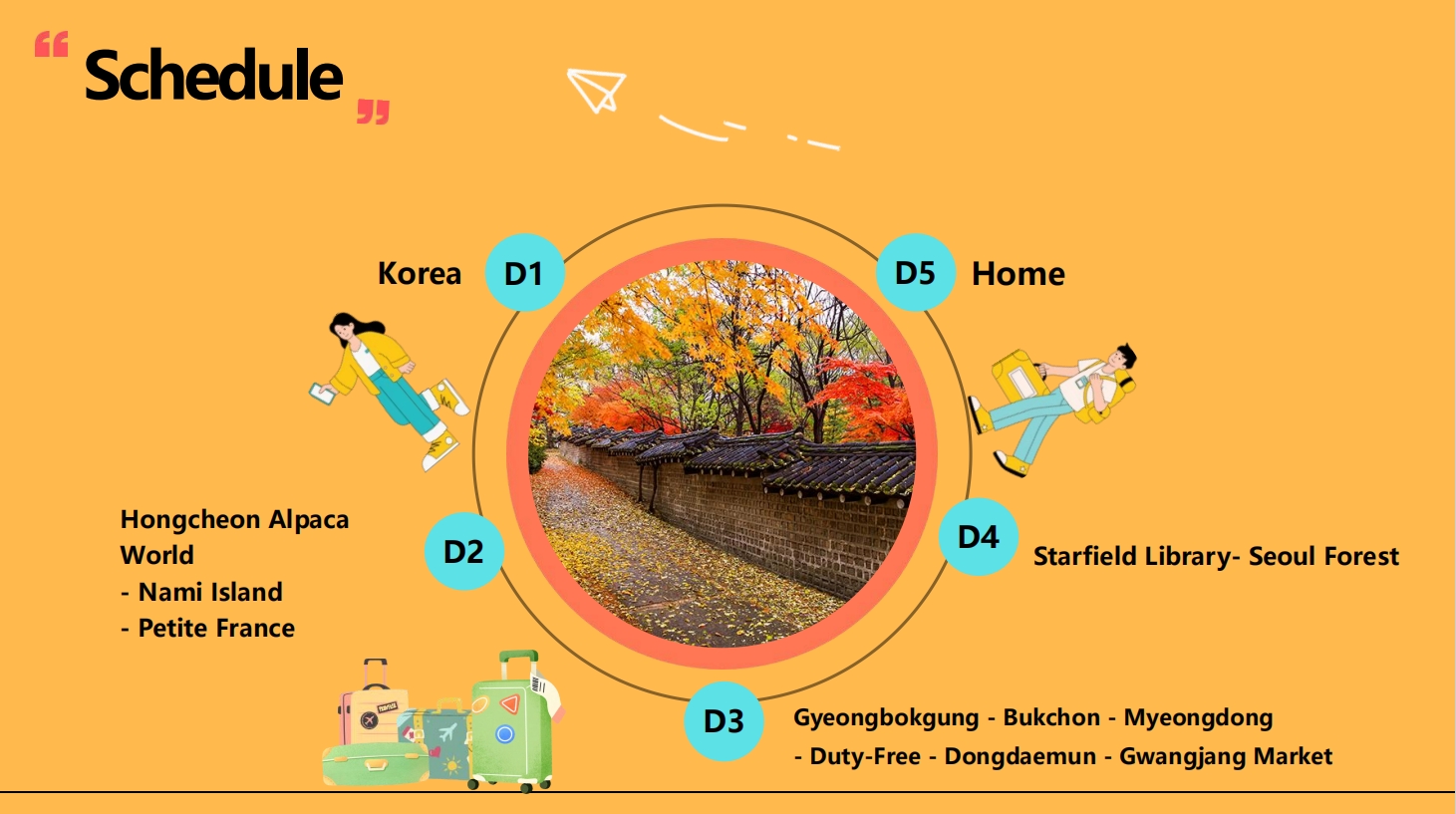 “ Schedule ”

Korea D1

D5 Home

Hongcheon Alpaca World
- Nami Island
- Petite France

D2

D4

Starfield Library- Seoul Forest

D3

Gyeongbokgung - Bukchon - Myeongdong
- Duty-Free - Dongdaemun - Gwangjang Market